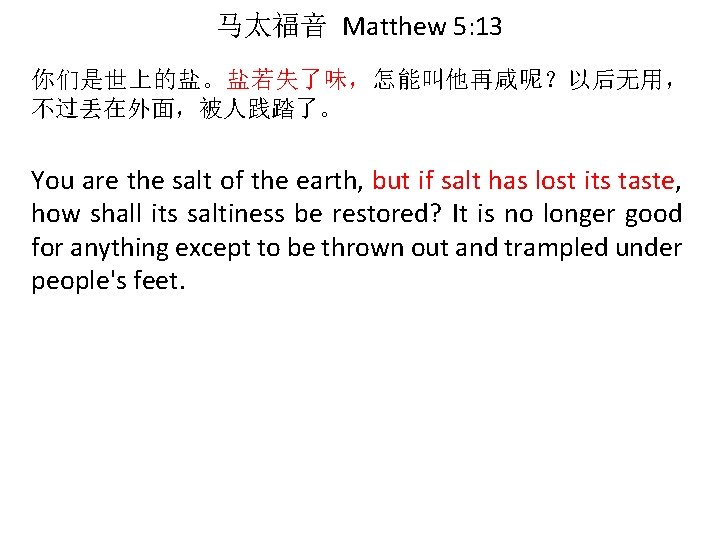 马太福音 Matthew 5:13

你们是世上的盐。盐若失了味，怎能叫他再咸呢？以后无用，不过丢在外面，被人践踏了。

You are the salt of the earth, but if salt has lost its taste, how shall its saltiness be restored? It is no longer good for anything except to be thrown out and trampled under people's feet.